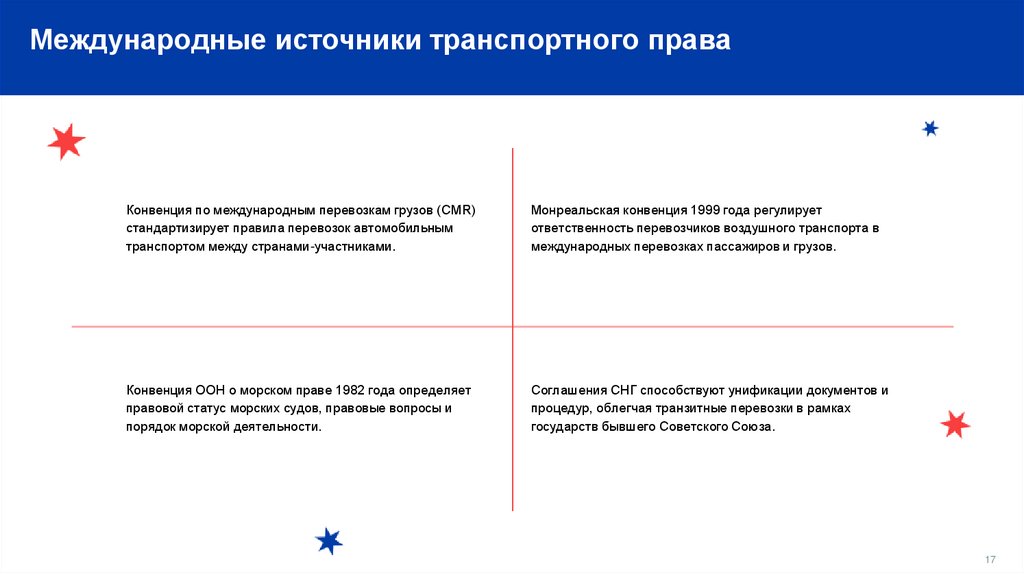 Международные источники транспортного права

Конвенция по международным перевозкам грузов (CMR) стандартизирует правила перевозок автомобильным транспортом между странами-участниками.

Монреальская конвенция 1999 года регулирует ответственность перевозчиков воздушного транспорта в международных перевозках пассажиров и грузов.

Конвенция ООН о морском праве 1982 года определяет правовой статус морских судов, правовые вопросы и порядок морской деятельности.

Соглашения СНГ способствуют унификации документов и процедур, облегчая транзитные перевозки в рамках государств бывшего Советского Союза.

17